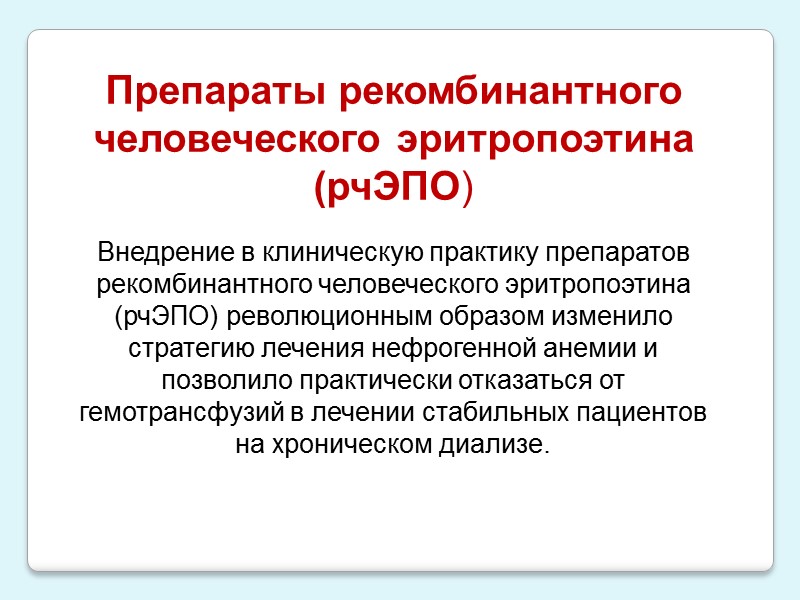 Препараты рекомбинантного человеческого эритропоэтина (рчЭПО)

Внедрение в клиническую практику препаратов рекомбинантного человеческого эритропоэтина (рчЭПО) революционным образом изменило стратегию лечения нефрогенной анемии и позволило практически отказаться от гемотрансфузий в лечении стабильных пациентов на хроническом диализе.